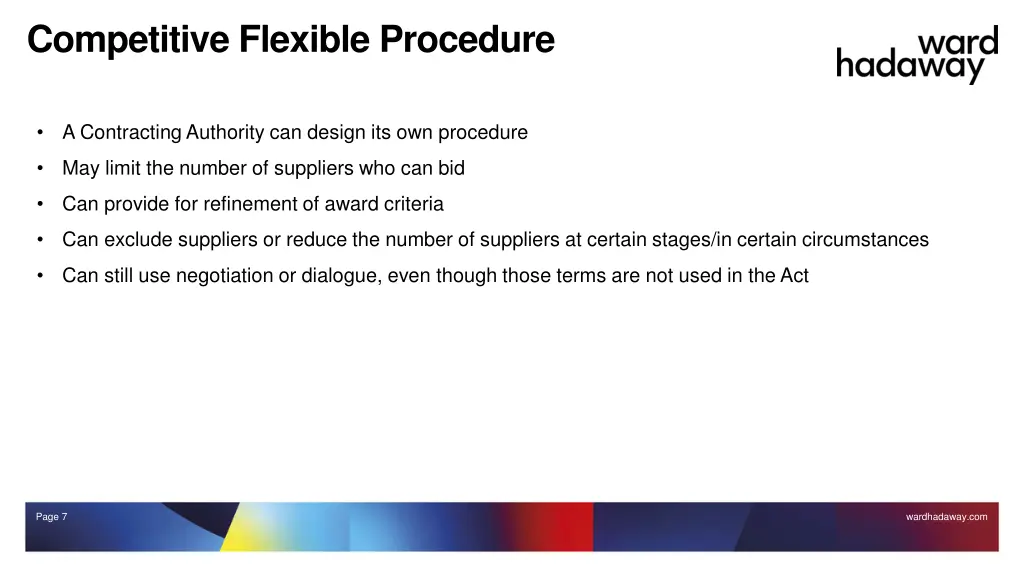 Competitive Flexible Procedure

ward
hadaway

• A Contracting Authority can design its own procedure
• May limit the number of suppliers who can bid
• Can provide for refinement of award criteria
• Can exclude suppliers or reduce the number of suppliers at certain stages/in certain circumstances
• Can still use negotiation or dialogue, even though those terms are not used in the Act

Page 7

wardhadaway.com